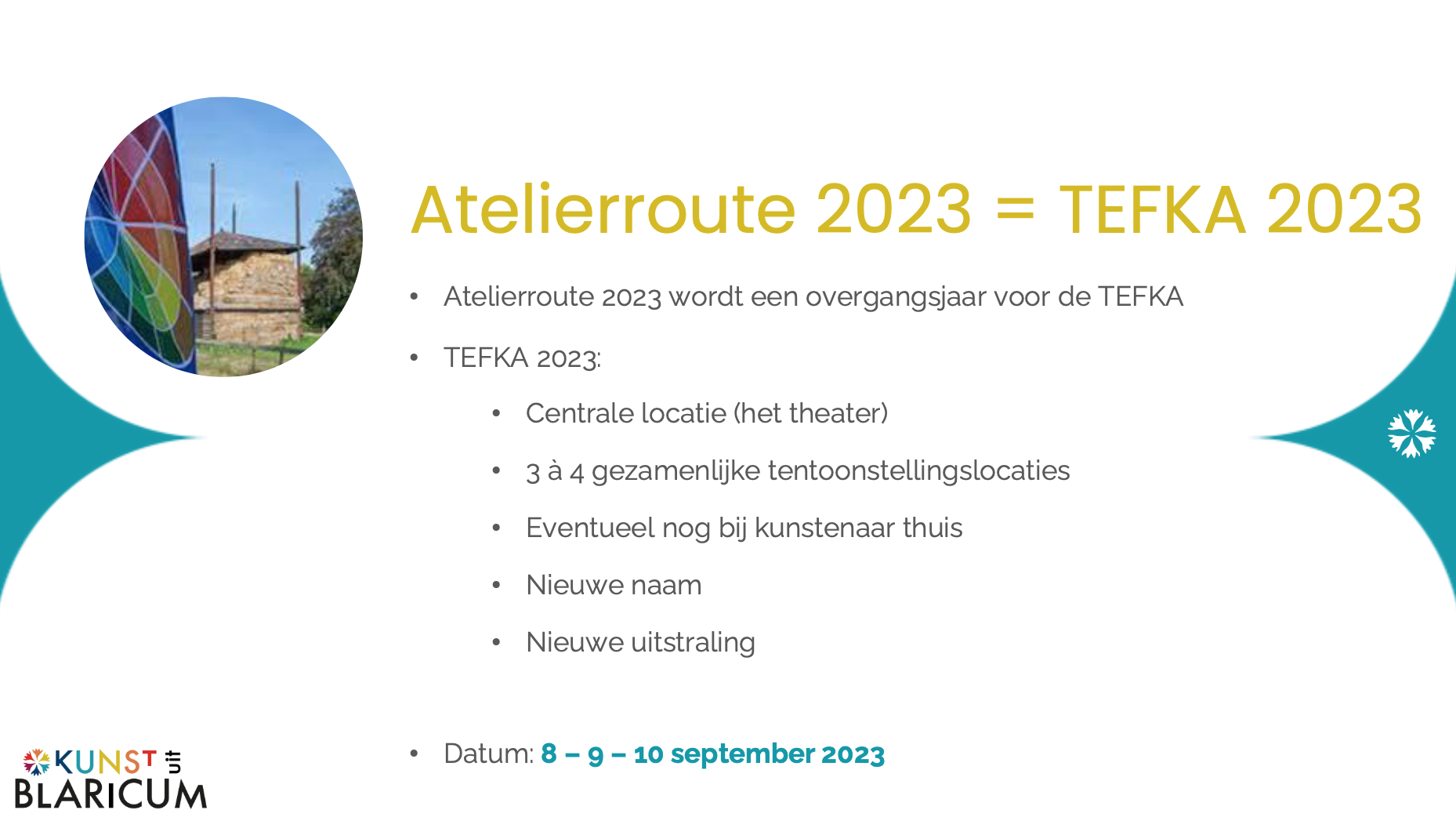 Atelierroute 2023 = TEFKA 2023

• Atelierroute 2023 wordt een overgangsjaar voor de TEFKA

• TEFKA 2023:

• Centrale locatie (het theater)

• 3 à 4 gezamenlijke tentoonstellingslocaties

• Eventueel nog bij kunstenaar thuis

• Nieuwe naam

• Nieuwe uitstraling

• Datum: 8 – 9 – 10 september 2023

KUNST uit BLARICUM